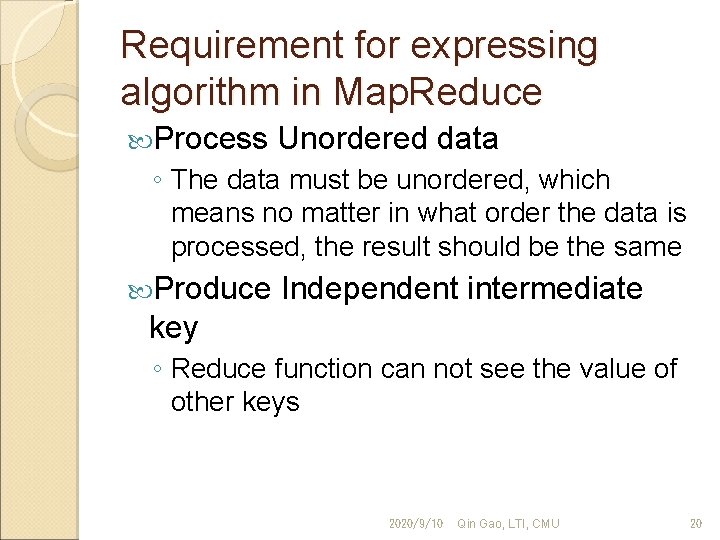 Requirement for expressing algorithm in MapReduce

Process Unordered data

◦ The data must be unordered, which means no matter in what order the data is processed, the result should be the same

Produce Independent intermediate key

◦ Reduce function can not see the value of other keys

2020/9/10 Qin Gao, LTI, CMU 20